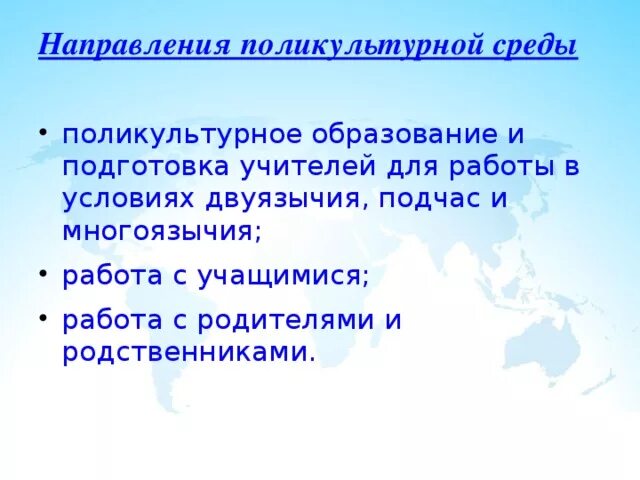 Направления поликультурной среды

• поликультурное образование и подготовка учителей для работы в условиях двуязычия, подчас и многоязычия;

• работа с учащимися;

• работа с родителями и родственниками.